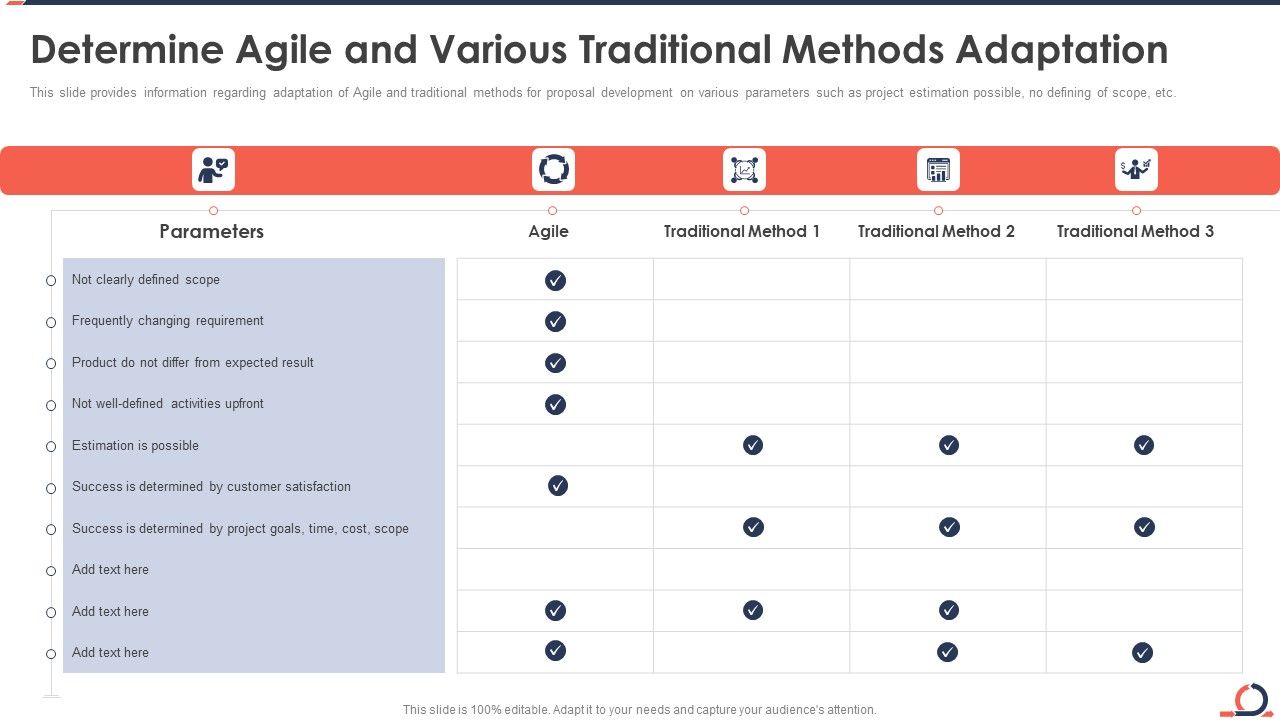 Determine Agile and Various Traditional Methods Adaptation

This slide provides information regarding adaptation of Agile and traditional methods for proposal development on various parameters such as project estimation possible, no defining of scope, etc.

| Parameters | Agile | Traditional Method 1 | Traditional Method 2 | Traditional Method 3 |
|---|---|---|---|---|
| Not clearly defined scope | ✓ | | | |
| Frequently changing requirement | ✓ | | | |
| Product do not differ from expected result | ✓ | | | |
| Not well-defined activities upfront | ✓ | | | |
| Estimation is possible | | ✓ | ✓ | ✓ |
| Success is determined by customer satisfaction | ✓ | | | |
| Success is determined by project goals, time, cost, scope | | ✓ | ✓ | ✓ |
| Add text here | | | | |
| Add text here | ✓ | ✓ | ✓ | |
| Add text here | ✓ | | ✓ | ✓ |

This slide is 100% editable. Adapt it to your needs and capture your audience's attention.